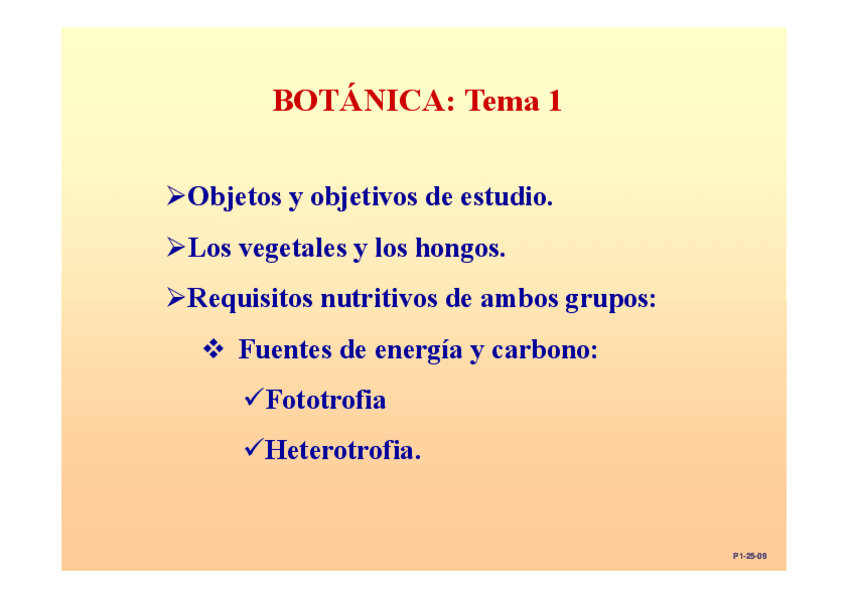 BOTÁNICA: Tema 1

➢Objetos y objetivos de estudio.

➢Los vegetales y los hongos.

➢Requisitos nutritivos de ambos grupos:

❖ Fuentes de energía y carbono:

✓Fototrofia

✓Heterotrofia.

P1-25-09